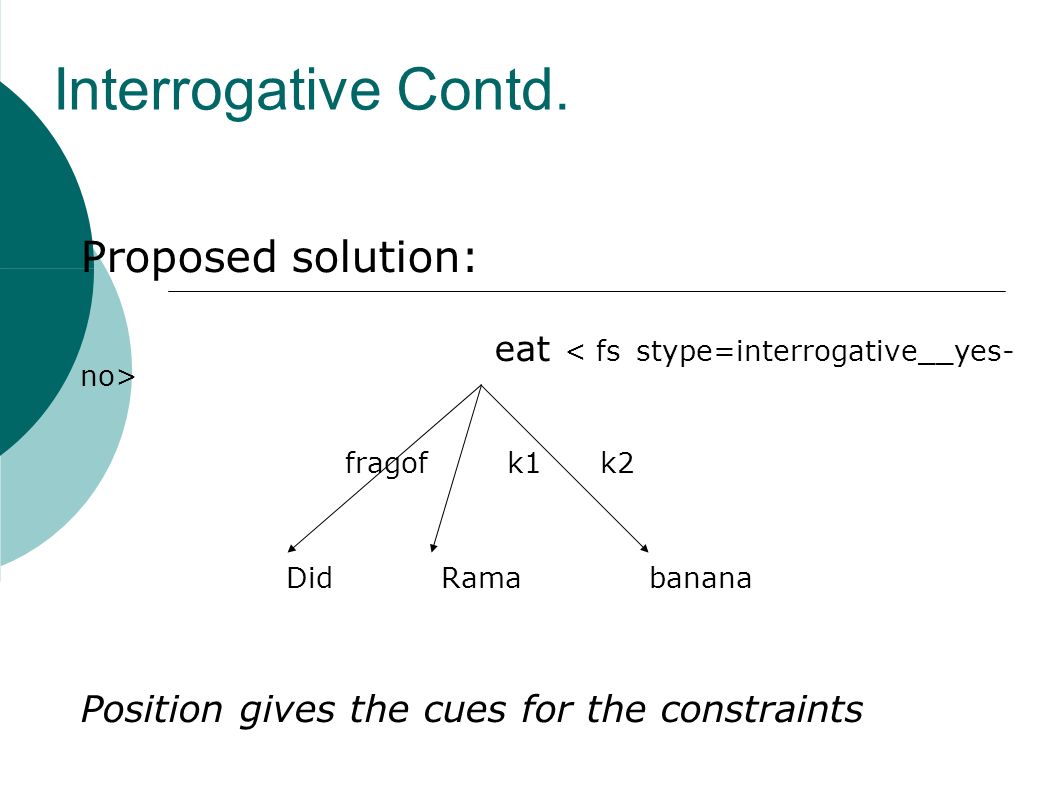 Interrogative Contd.

Proposed solution:

eat < fs stype=interrogative__yes-no>

fragof k1 k2

Did Rama banana

Position gives the cues for the constraints